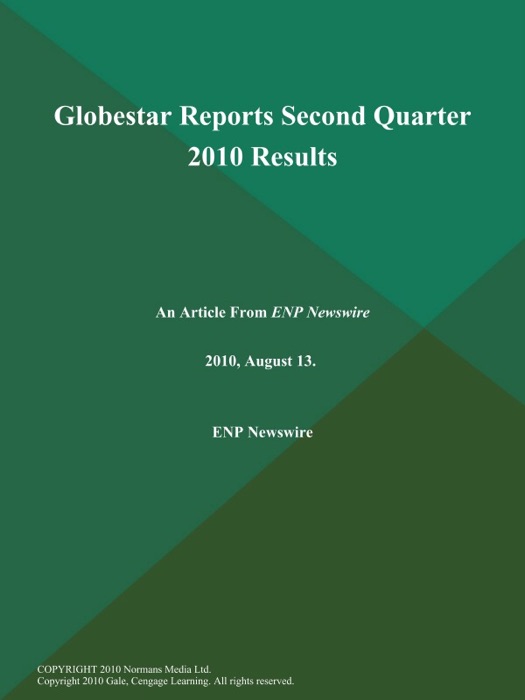 Globestar Reports Second Quarter 2010 Results

An Article From ENP Newswire

2010, August 13.

ENP Newswire

COPYRIGHT 2010 Normans Media Ltd.
Copyright 2010 Gale, Cengage Learning. All rights reserved.